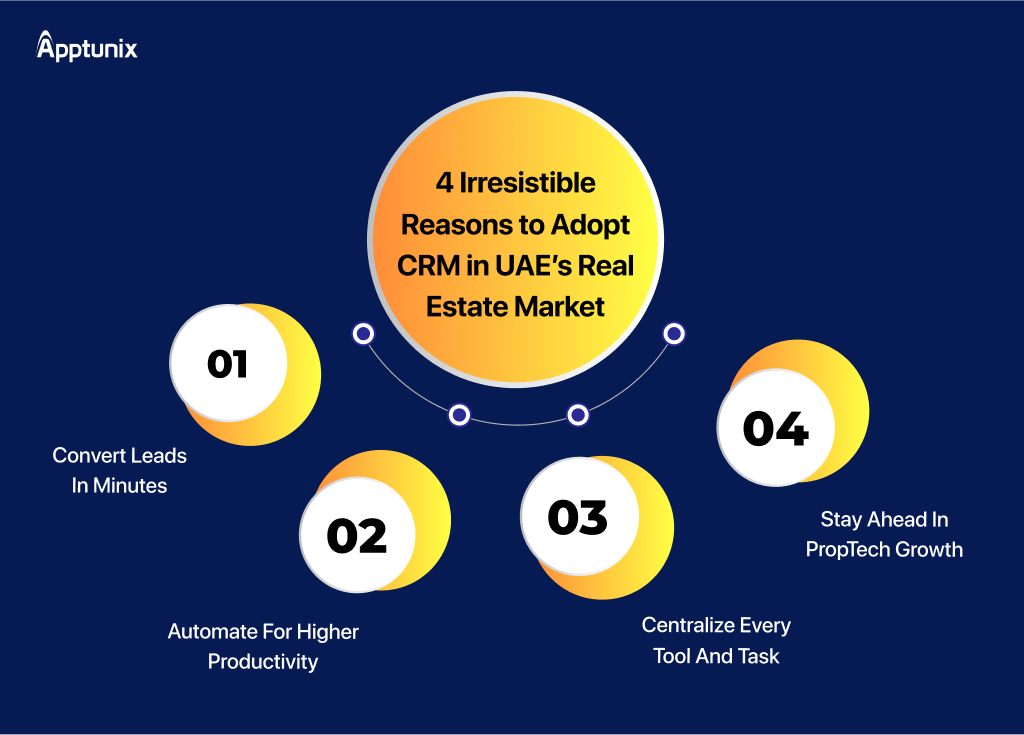 Apptunix

4 Irresistible Reasons to Adopt CRM in UAE's Real Estate Market

01

Convert Leads In Minutes

02

Automate For Higher Productivity

03

Centralize Every Tool And Task

04

Stay Ahead In PropTech Growth